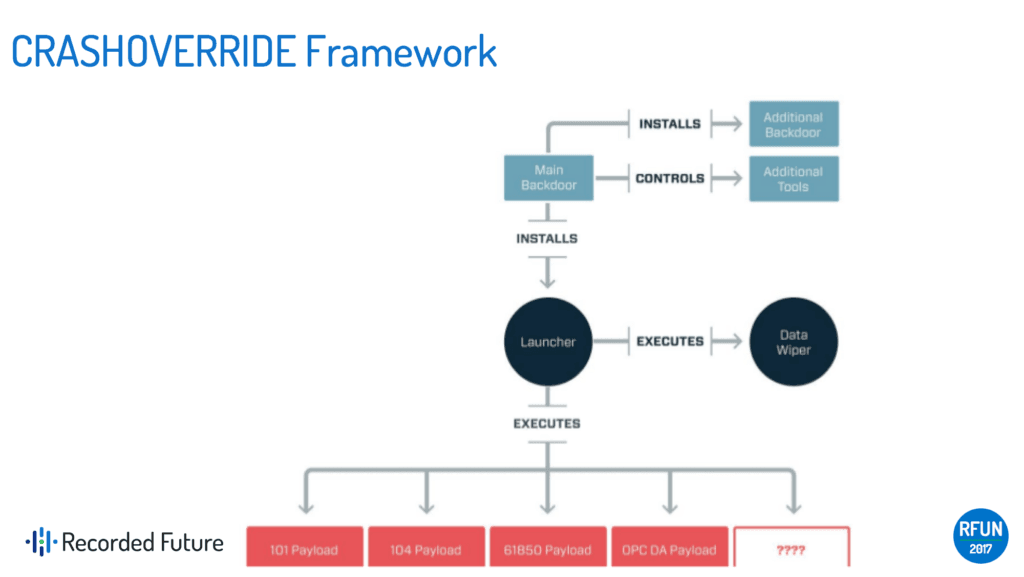 CRASHOVERRIDE Framework

INSTALLS

Additional Backdoor

Main Backdoor

CONTROLS

Additional Tools

INSTALLS

Launcher

EXECUTES

Data Wiper

EXECUTES

101 Payload

104 Payload

61850 Payload

OPC DA Payload

????

Recorded Future

RFUN 2017